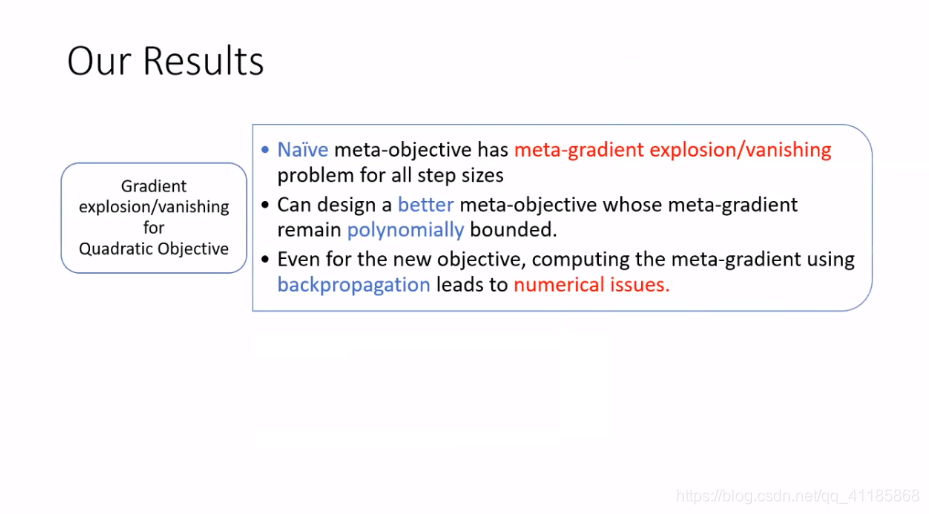 Our Results

Gradient explosion/vanishing for Quadratic Objective

• Naïve meta-objective has meta-gradient explosion/vanishing problem for all step sizes
• Can design a better meta-objective whose meta-gradient remain polynomially bounded.
• Even for the new objective, computing the meta-gradient using backpropagation leads to numerical issues.

https://blog.csdn.net/qq_41185868